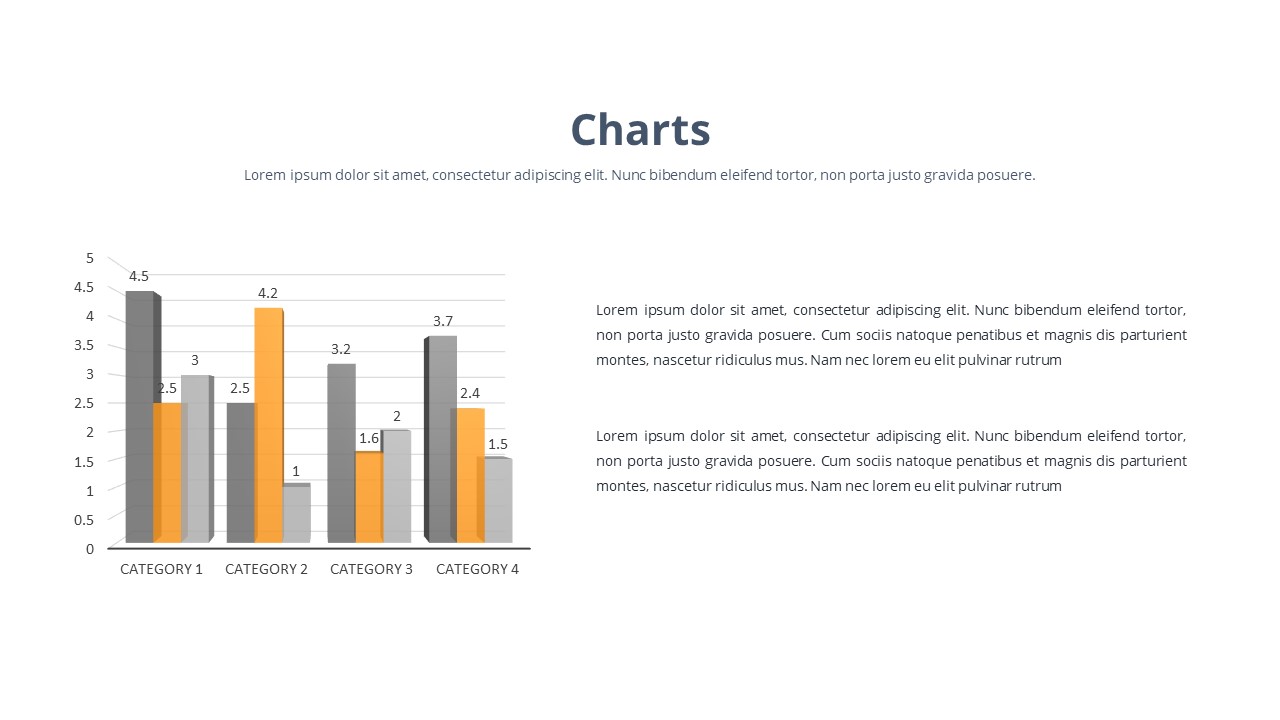 Charts

Lorem ipsum dolor sit amet, consectetur adipiscing elit. Nunc bibendum eleifend tortor, non porta justo gravida posuere.

5
4.5
4
3.5
3
2.5
2
1.5
1
0.5
0

4.5
2.5
3
2.5
4.2
1
3.2
1.6
2
3.7
2.4
1.5

CATEGORY 1
CATEGORY 2
CATEGORY 3
CATEGORY 4

Lorem ipsum dolor sit amet, consectetur adipiscing elit. Nunc bibendum eleifend tortor, non porta justo gravida posuere. Cum sociis natoque penatibus et magnis dis parturient montes, nascetur ridiculus mus. Nam nec lorem eu elit pulvinar rutrum

Lorem ipsum dolor sit amet, consectetur adipiscing elit. Nunc bibendum eleifend tortor, non porta justo gravida posuere. Cum sociis natoque penatibus et magnis dis parturient montes, nascetur ridiculus mus. Nam nec lorem eu elit pulvinar rutrum